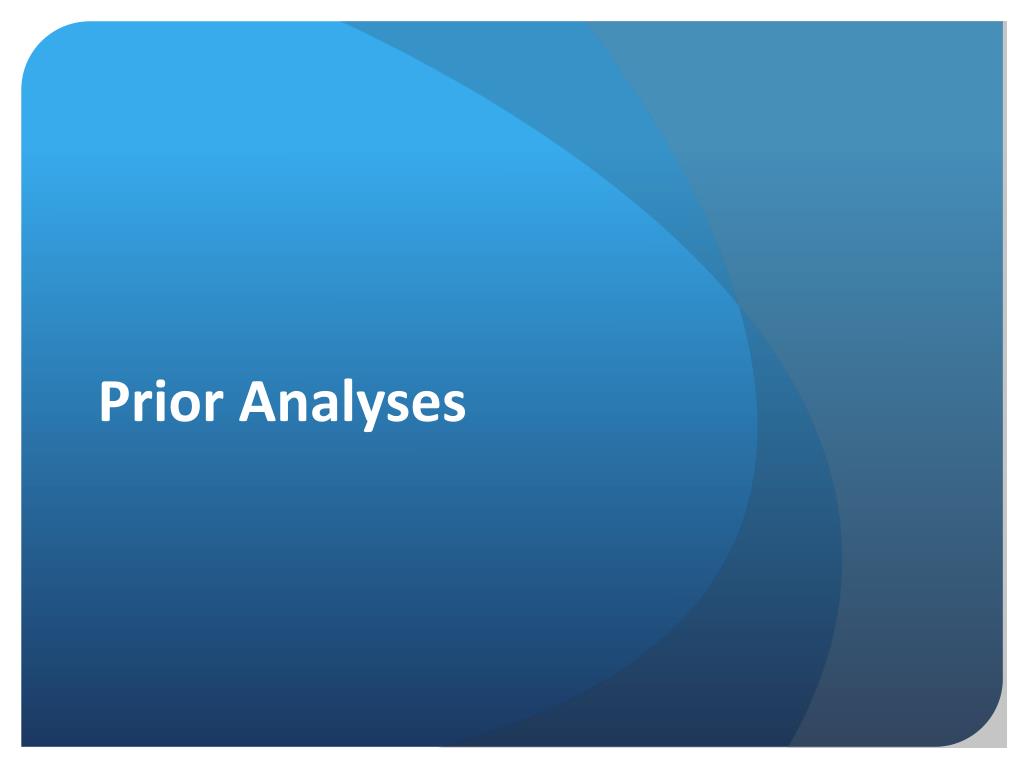 Prior Analyses